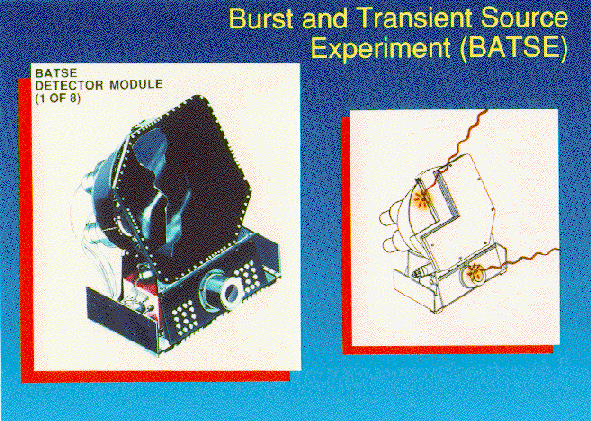 Burst and Transient Source Experiment (BATSE)

BATSE DETECTOR MODULE (1 OF 8)